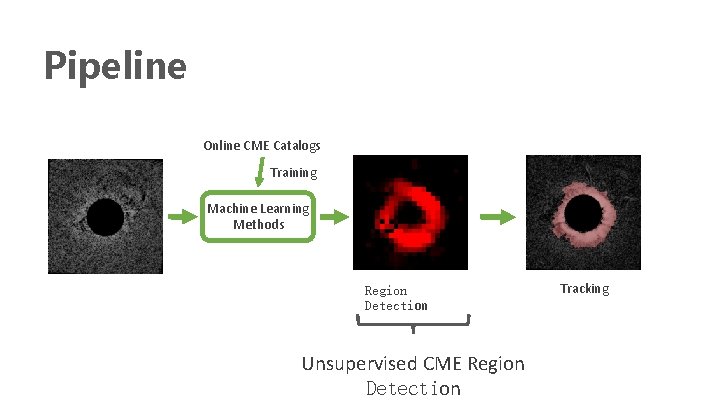 Pipeline

Online CME Catalogs

Training

Machine Learning Methods

Region Detection

Tracking

Unsupervised CME Region Detection